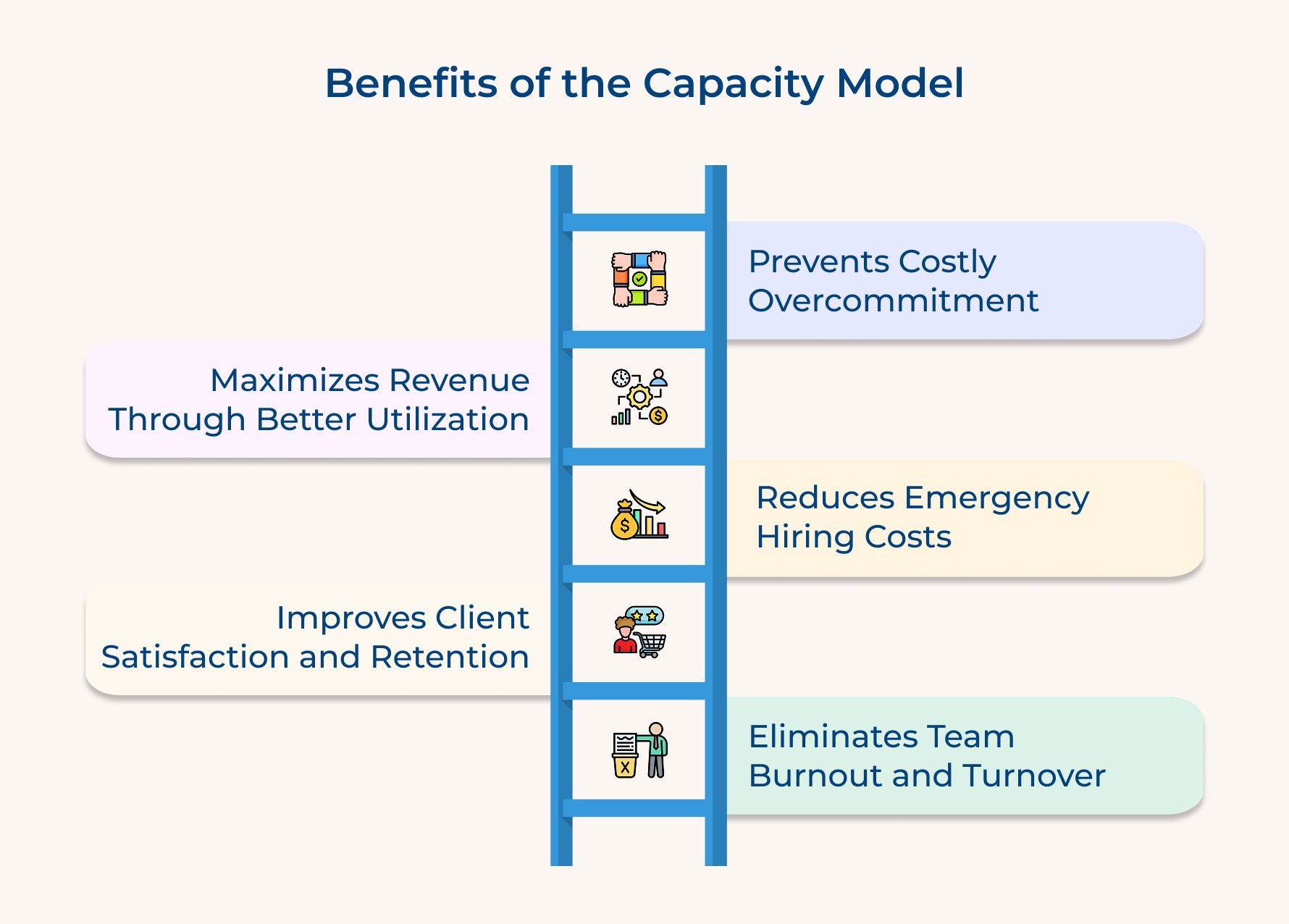 Benefits of the Capacity Model

Prevents Costly Overcommitment

Maximizes Revenue Through Better Utilization

Reduces Emergency Hiring Costs

Improves Client Satisfaction and Retention

Eliminates Team Burnout and Turnover